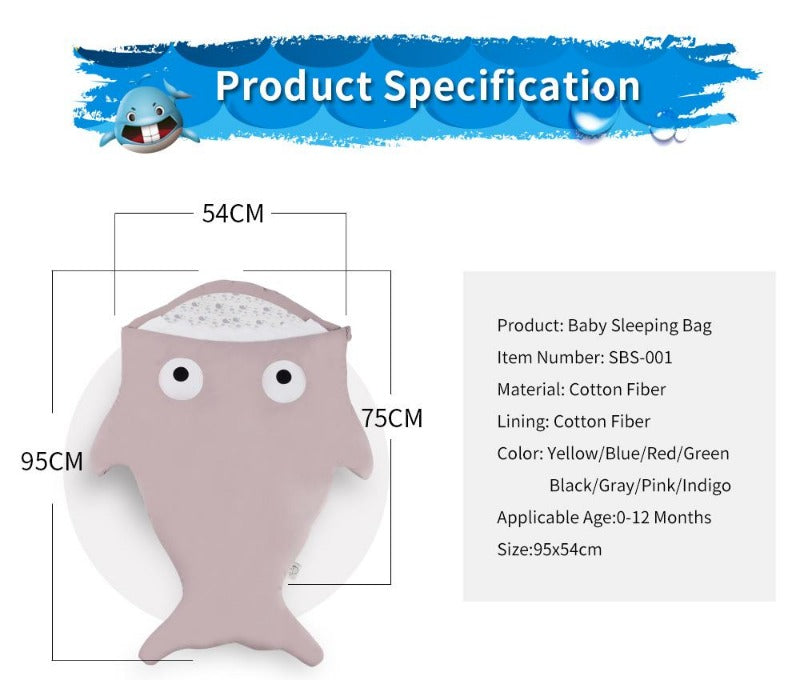 Product Specification

54CM

75CM

95CM

Product: Baby Sleeping Bag
Item Number: SBS-001
Material: Cotton Fiber
Lining: Cotton Fiber
Color: Yellow/Blue/Red/Green
Black/Gray/Pink/Indigo
Applicable Age:0-12 Months
Size:95x54cm